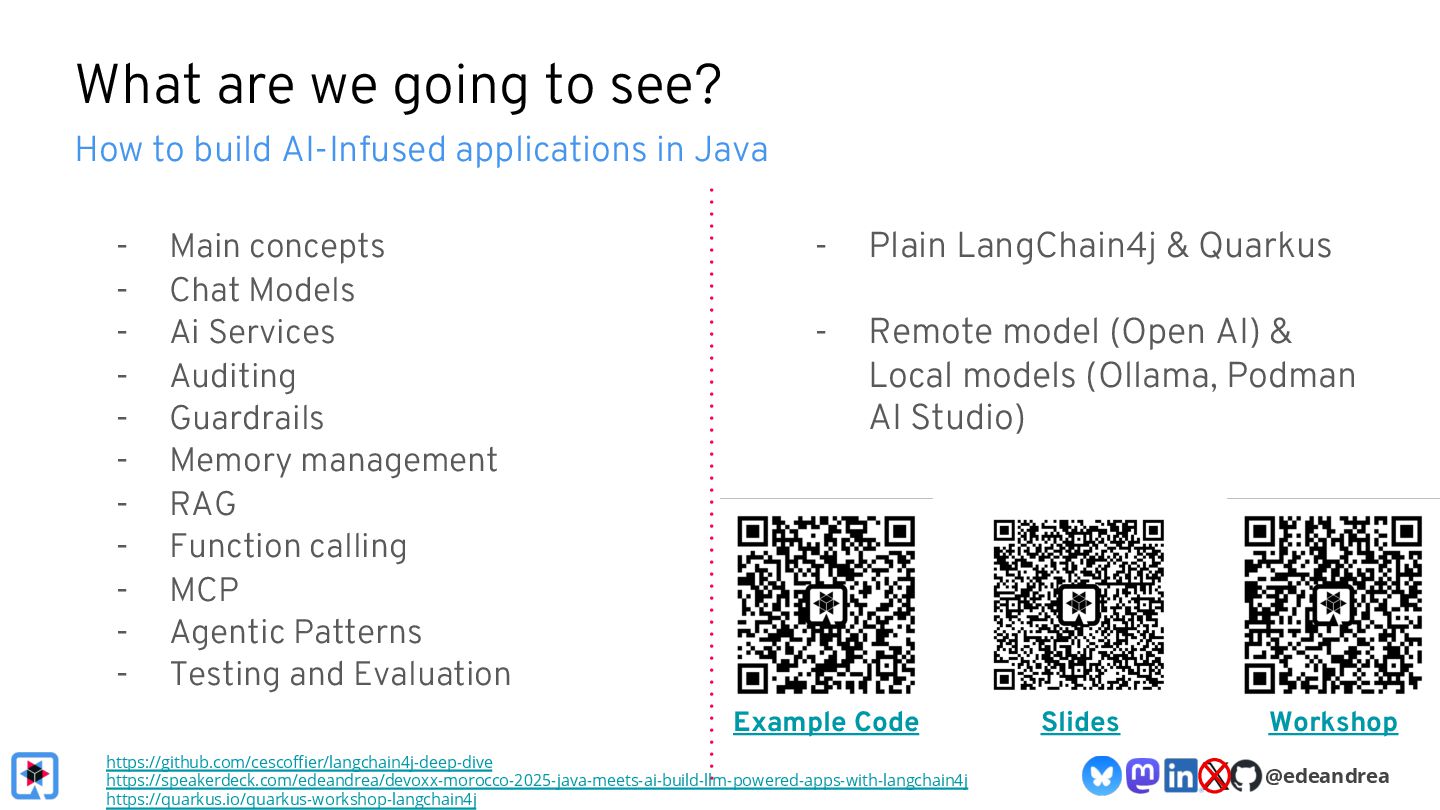 What are we going to see?

How to build AI-Infused applications in Java

- Main concepts
- Chat Models
- Ai Services
- Auditing
- Guardrails
- Memory management
- RAG
- Function calling
- MCP
- Agentic Patterns
- Testing and Evaluation

- Plain LangChain4j & Quarkus

- Remote model (Open AI) & Local models (Ollama, Podman AI Studio)

Example Code

Slides

Workshop

https://github.com/cescoffier/langchain4j-deep-dive
https://speakerdeck.com/edeandrea/devoxx-morocco-2025-java-meets-ai-build-llm-powered-apps-with-langchain4j
https://quarkus.io/quarkus-workshop-langchain4j

@edeandrea